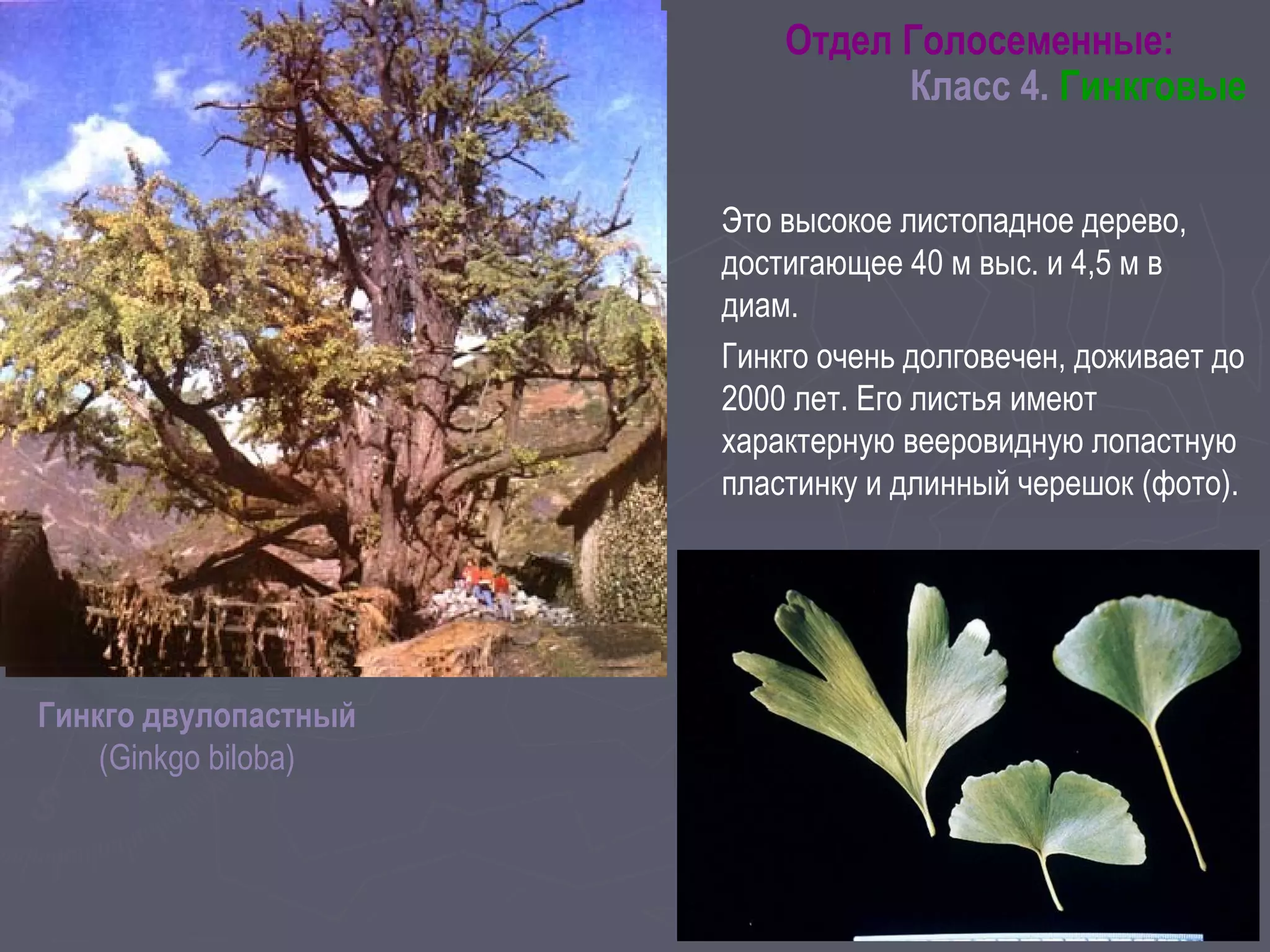 Отдел Голосеменные:
Класс 4. Гинкговые

Это высокое листопадное дерево, достигающее 40 м выс. и 4,5 м в диам.

Гинкго очень долговечен, доживает до 2000 лет. Его листья имеют характерную вееровидную лопастную пластинку и длинный черешок (фото).

Гинкго двулопастный
(Ginkgo biloba)